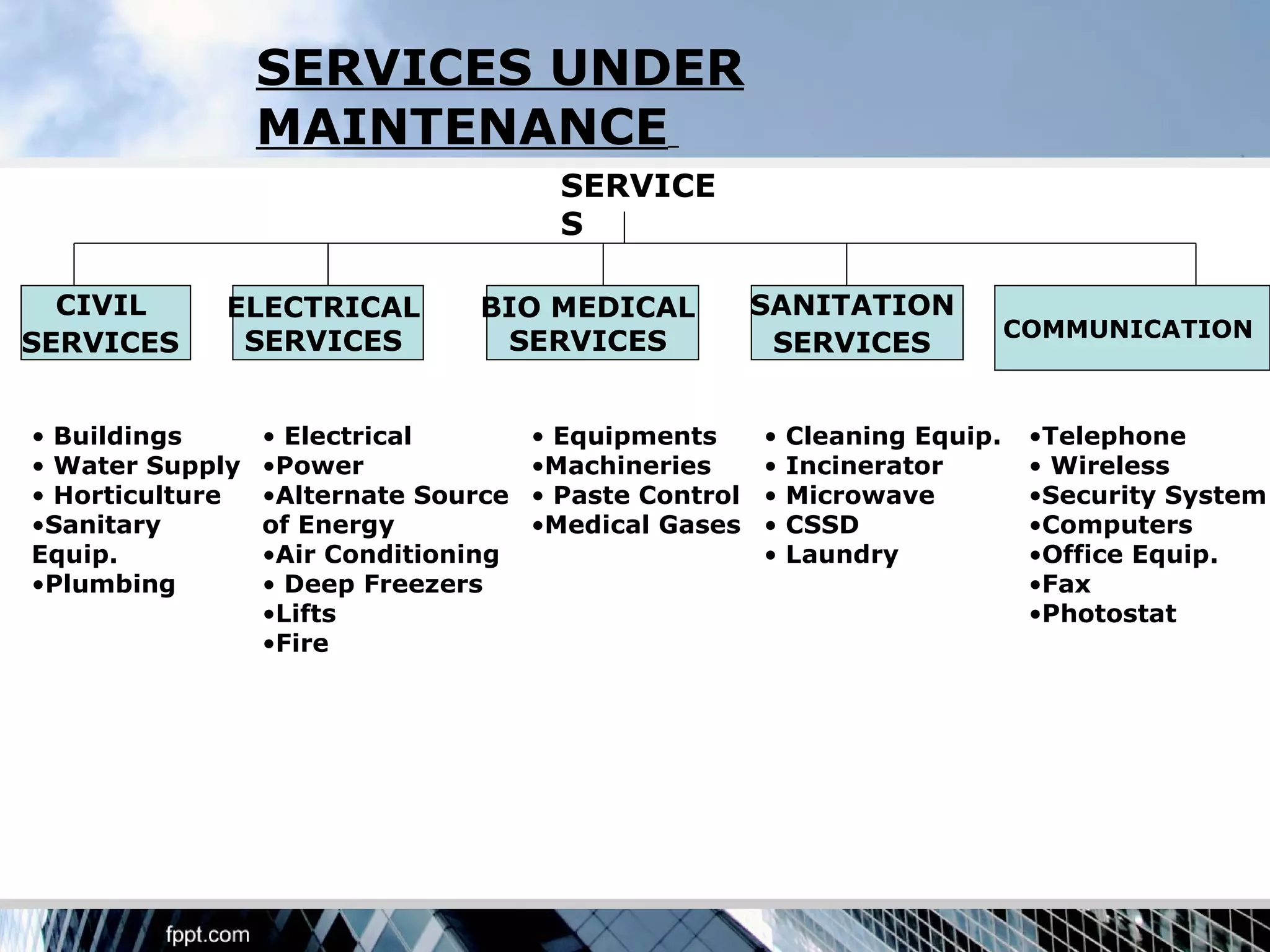 SERVICES UNDER MAINTENANCE

SERVICES

CIVIL SERVICES

ELECTRICAL SERVICES

BIO MEDICAL SERVICES

SANITATION SERVICES

COMMUNICATION

• Buildings
• Water Supply
• Horticulture
•Sanitary Equip.
•Plumbing

• Electrical
•Power
•Alternate Source of Energy
•Air Conditioning
• Deep Freezers
•Lifts
•Fire

• Equipments
•Machineries
• Paste Control
•Medical Gases

• Cleaning Equip.
• Incinerator
• Microwave
• CSSD
• Laundry

•Telephone
• Wireless
•Security System
•Computers
•Office Equip.
•Fax
•Photostat

fppt.com